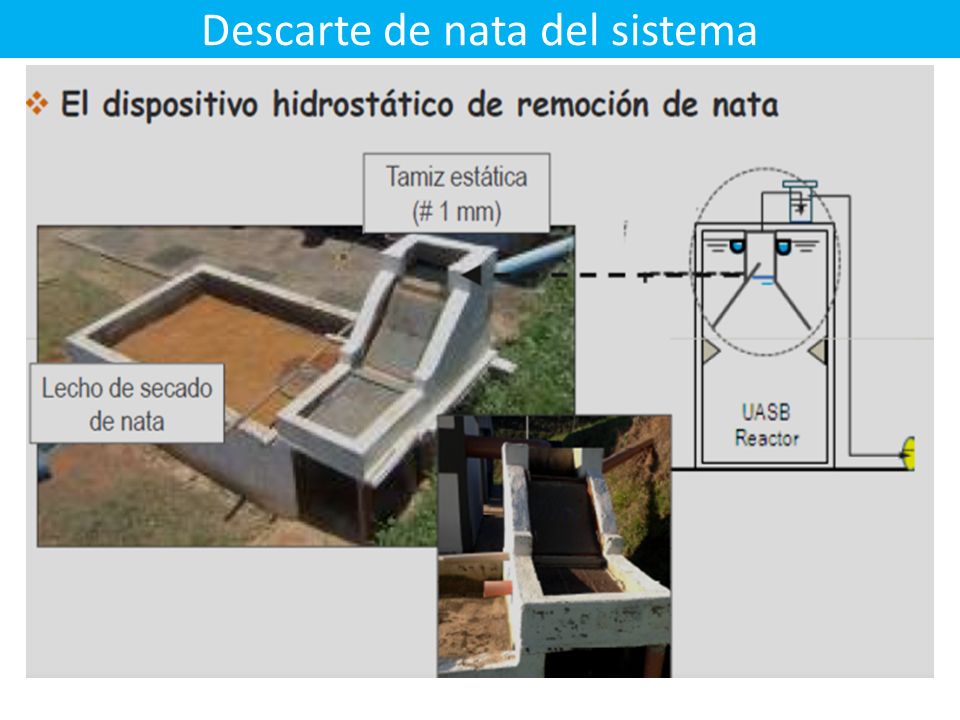 Descarte de nata del sistema

❖ El dispositivo hidrostático de remoción de nata

Tamiz estática
(# 1 mm)

Lecho de secado de nata

UASB
Reactor